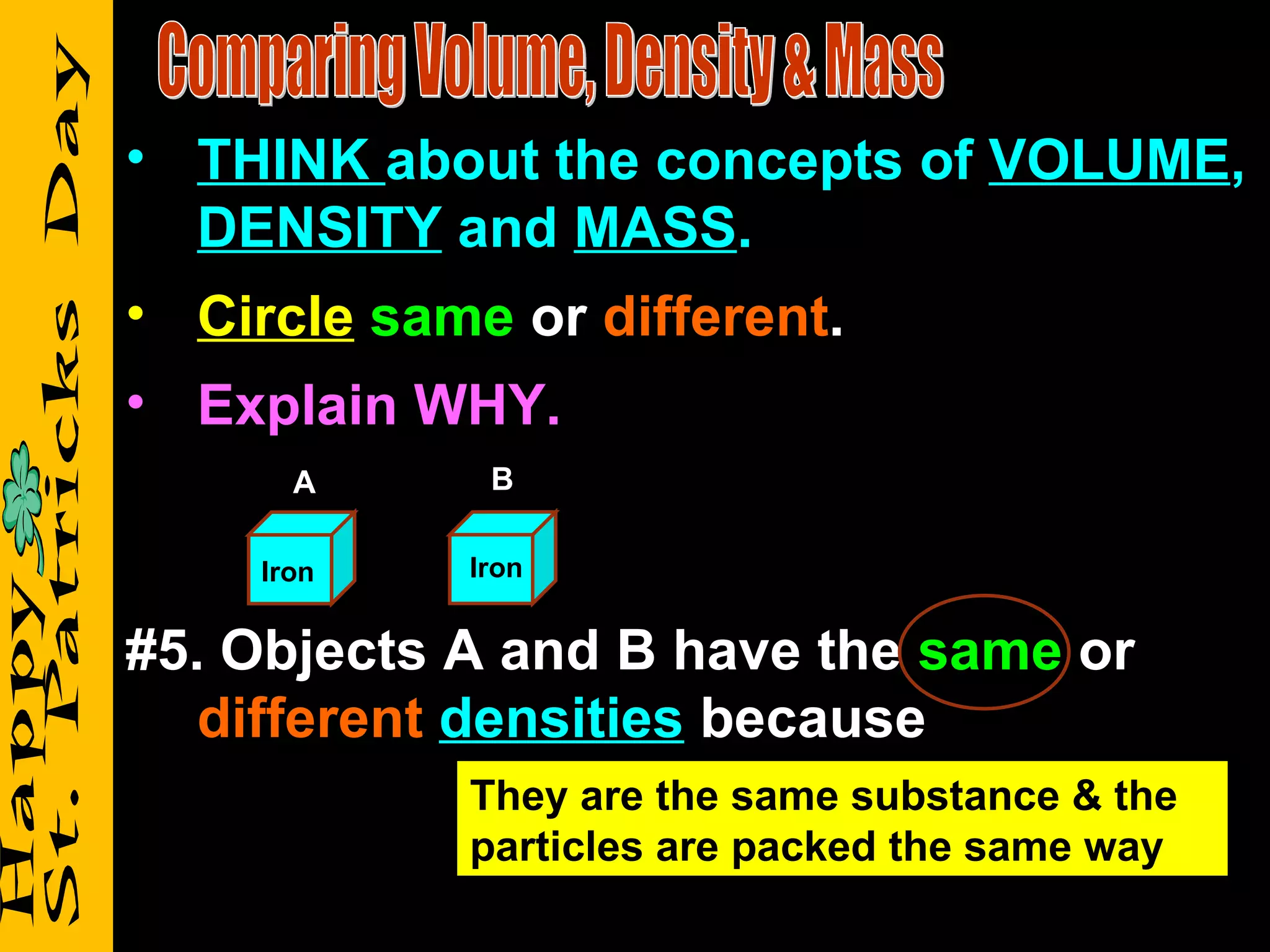 Happy St. Patricks Day

Comparing Volume, Density & Mass

• THINK about the concepts of VOLUME, DENSITY and MASS.

• Circle same or different.

• Explain WHY.

A

B

Iron

Iron

#5. Objects A and B have the same or different densities because

They are the same substance & the particles are packed the same way